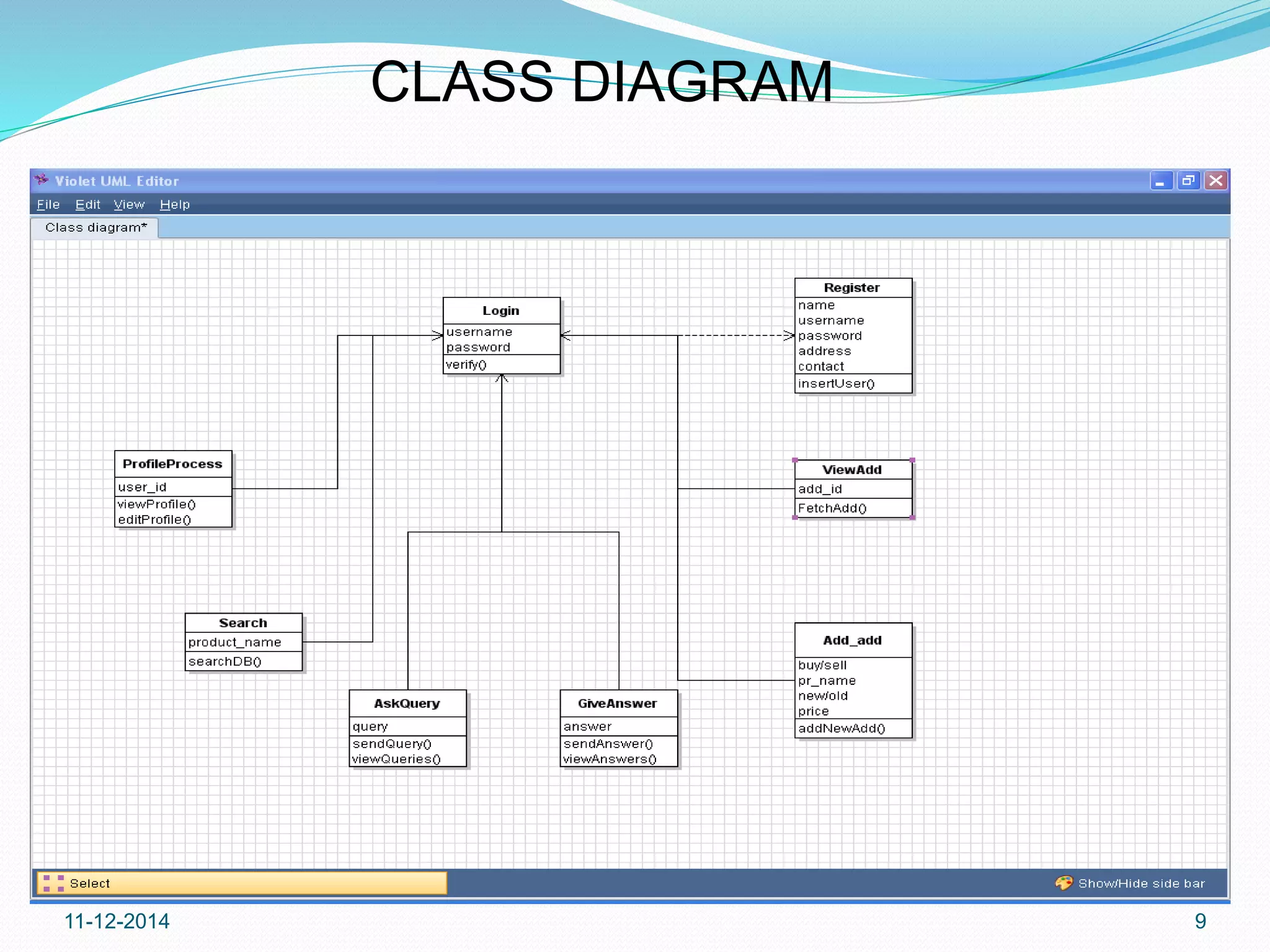 CLASS DIAGRAM

Violet UML Editor

File Edit View Help

Class diagram*

Login
username
password
verify()

Register
name
username
password
address
contact
insertUser()

ProfileProcess
user_id
viewProfile()
editProfile()

ViewAdd
add_id
FetchAdd()

Search
product_name
searchDB()

Add_add
buy/sell
pr_name
new/old
price
addNewAdd()

AskQuery
query
sendQuery()
viewQueries()

GiveAnswer
answer
sendAnswer()
viewAnswers()

Select

Show/Hide side bar

11-12-2014

9